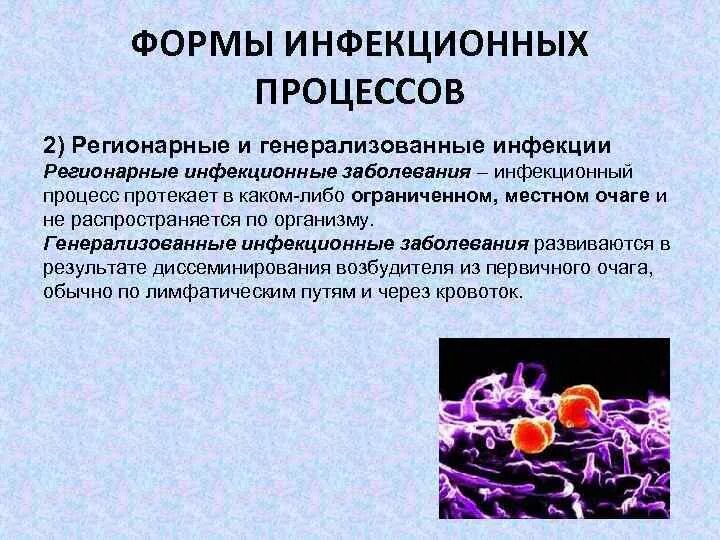 ФОРМЫ ИНФЕКЦИОННЫХ ПРОЦЕССОВ

2) Регионарные и генерализованные инфекции
Регионарные инфекционные заболевания – инфекционный процесс протекает в каком-либо ограниченном, местном очаге и не распространяется по организму.
Генерализованные инфекционные заболевания развиваются в результате диссеминирования возбудителя из первичного очага, обычно по лимфатическим путям и через кровоток.